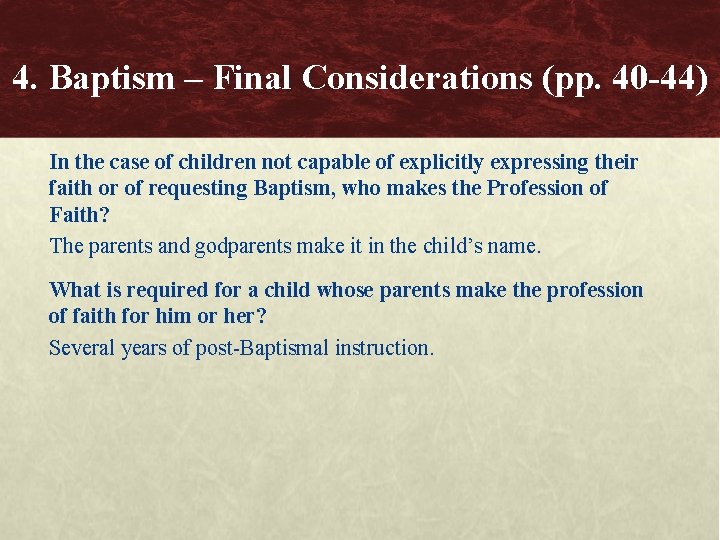 4. Baptism – Final Considerations (pp. 40-44)

In the case of children not capable of explicitly expressing their faith or of requesting Baptism, who makes the Profession of Faith?

The parents and godparents make it in the child's name.

What is required for a child whose parents make the profession of faith for him or her?

Several years of post-Baptismal instruction.